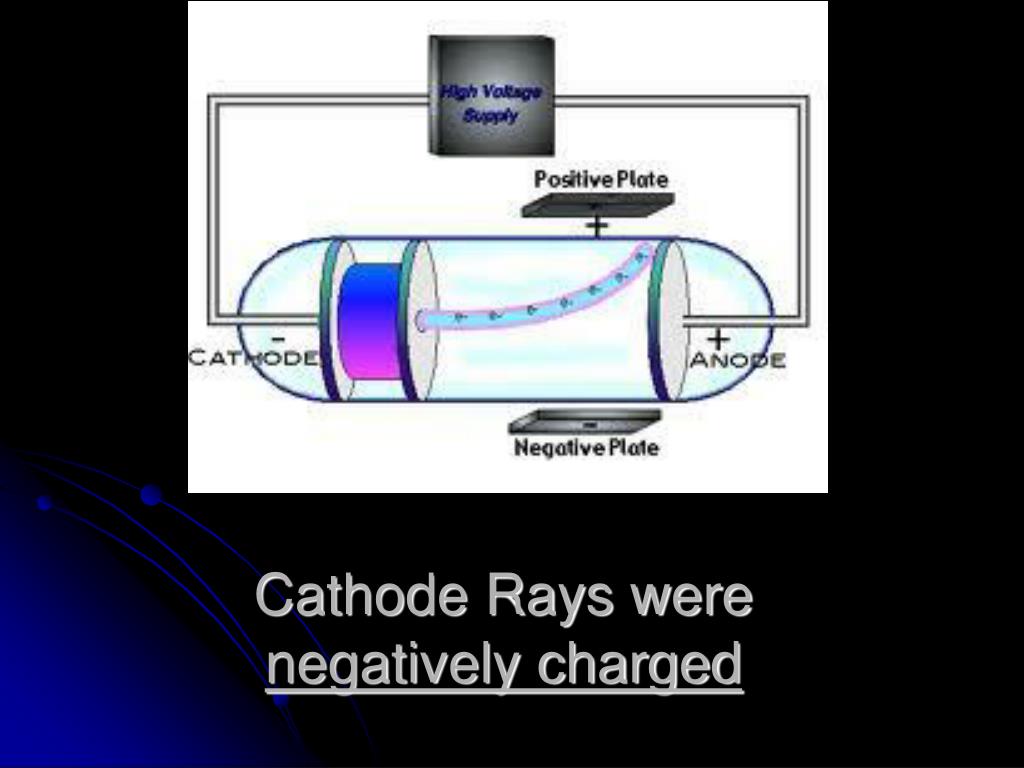 High Voltage Supply

Positive Plate

+

-

CATHODE

+

ANODE

Negative Plate

Cathode Rays were negatively charged